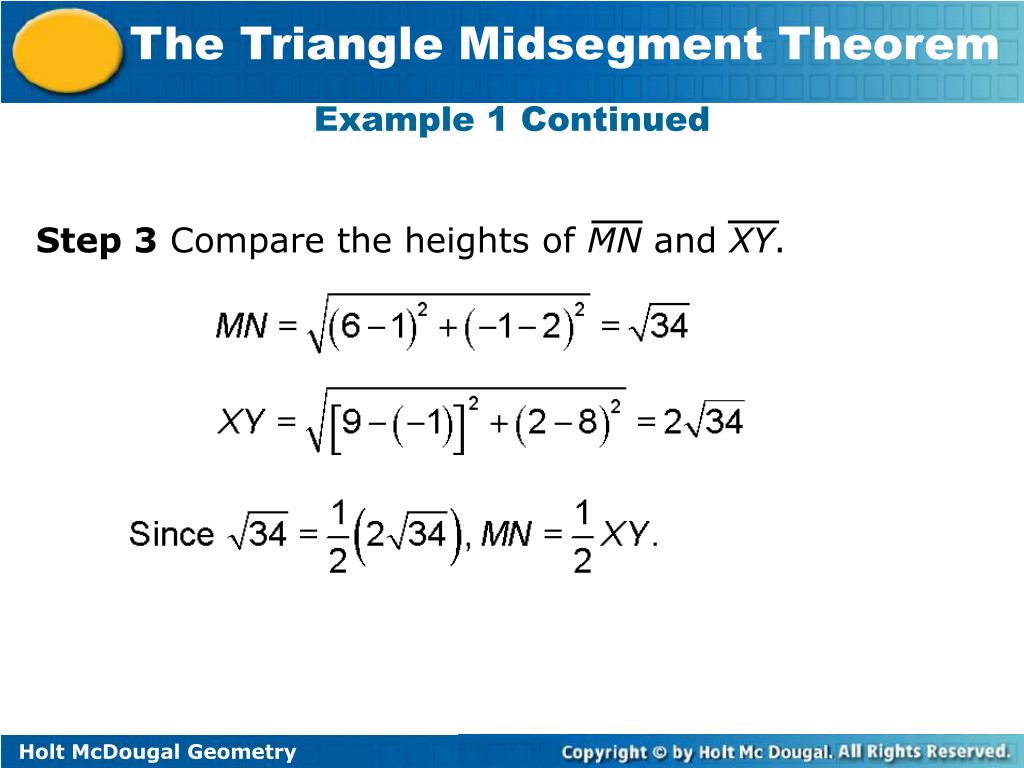 The Triangle Midsegment Theorem

Example 1 Continued

Step 3 Compare the heights of $\overline{MN}$ and $\overline{XY}$.

$MN = \sqrt{(6-1)^2 + (-1-2)^2} = \sqrt{34}$

$XY = \sqrt{[9-(-1)]^2 + (2-8)^2} = 2\sqrt{34}$

Since $\sqrt{34} = \frac{1}{2}(2\sqrt{34})$, $MN = \frac{1}{2}XY$.

Holt McDougal Geometry

Copyright © by Holt Mc Dougal. All Rights Reserved.